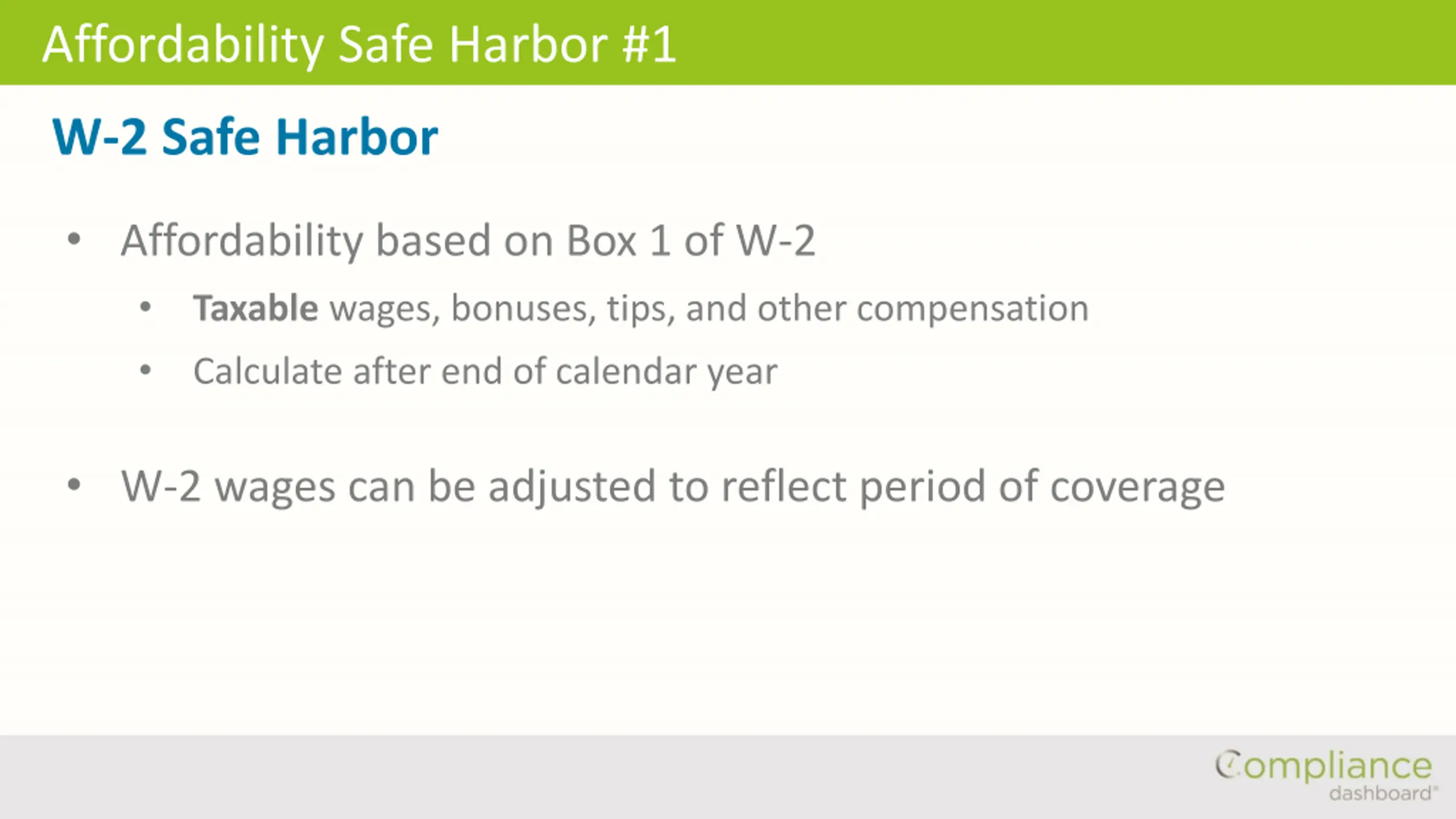 Affordability Safe Harbor #1

W-2 Safe Harbor

• Affordability based on Box 1 of W-2

• Taxable wages, bonuses, tips, and other compensation

• Calculate after end of calendar year

• W-2 wages can be adjusted to reflect period of coverage

Compliance dashboard®